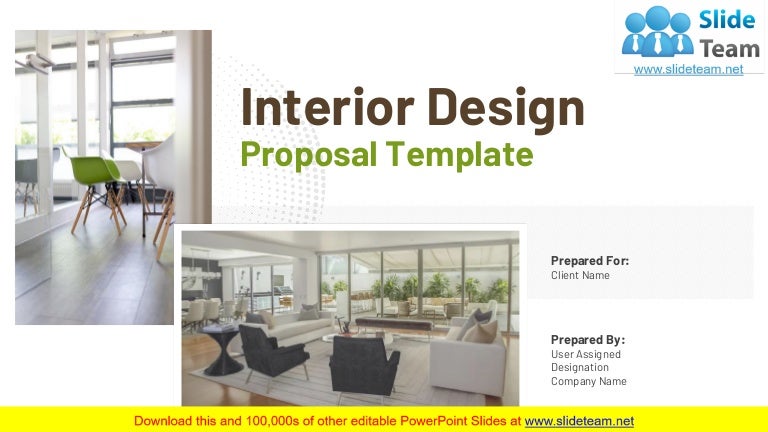 Slide Team
www.slideteam.net

Interior Design
Proposal Template

Prepared For:
Client Name

Prepared By:
User Assigned
Designation
Company Name

Download this and 100,000s of other editable PowerPoint Slides at www.slideteam.net